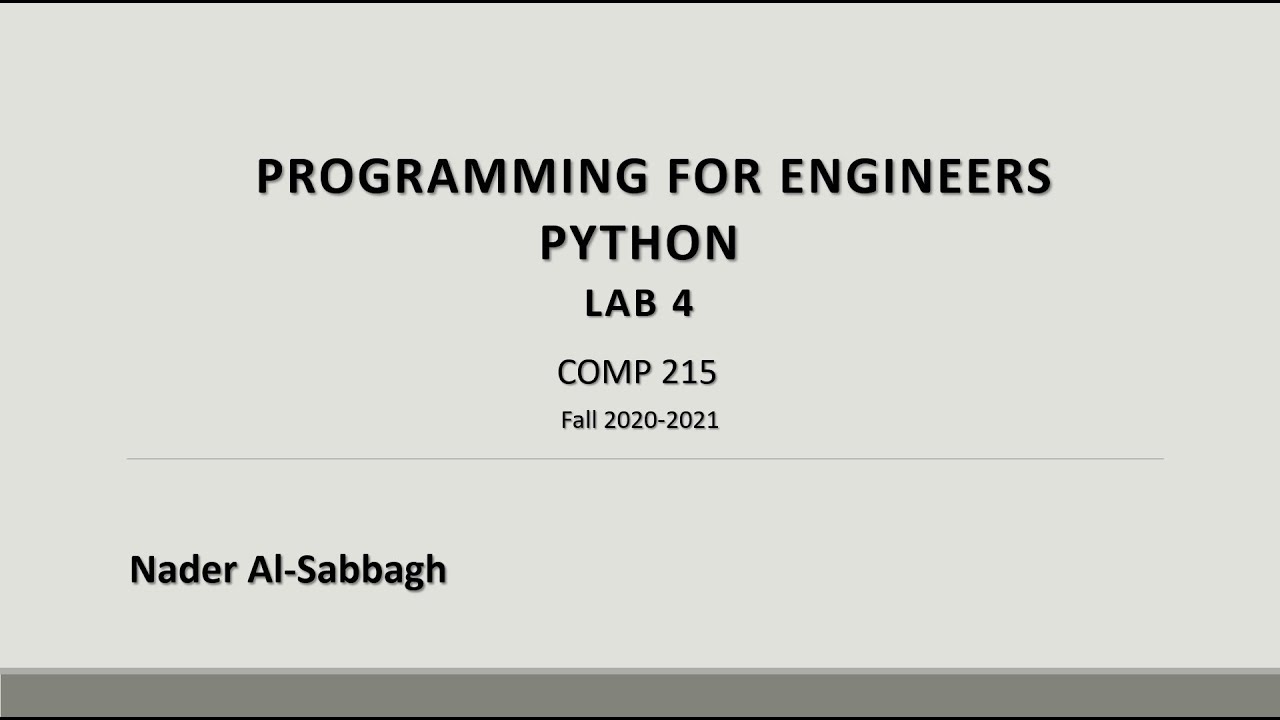 PROGRAMMING FOR ENGINEERS
PYTHON
LAB 4

COMP 215
Fall 2020-2021

Nader Al-Sabbagh